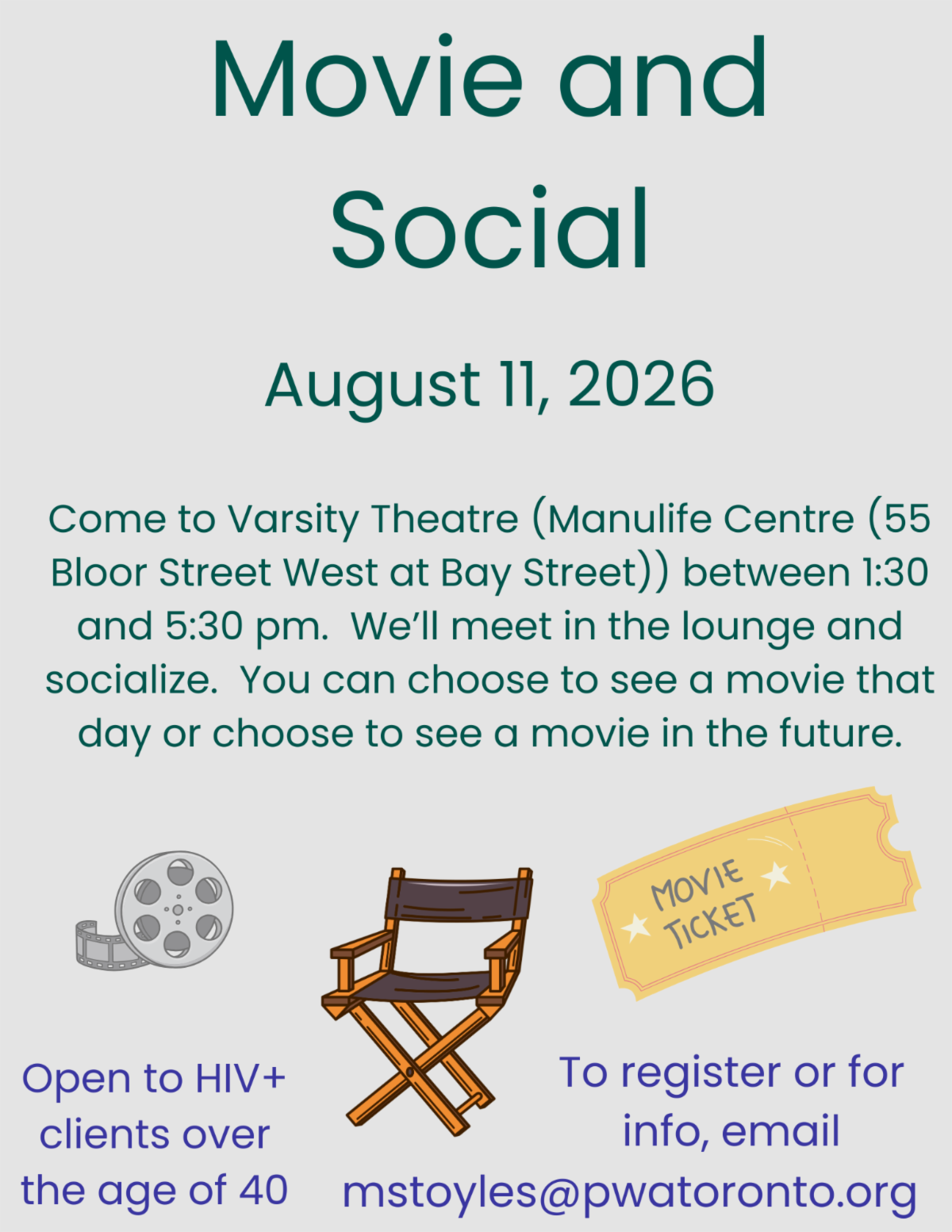 Movie and Social

August 11, 2026

Come to Varsity Theatre (Manulife Centre (55 Bloor Street West at Bay Street)) between 1:30 and 5:30 pm. We'll meet in the lounge and socialize. You can choose to see a movie that day or choose to see a movie in the future.

MOVIE TICKET

Open to HIV+ clients over the age of 40

To register or for info, email mstoyles@pwatoronto.org